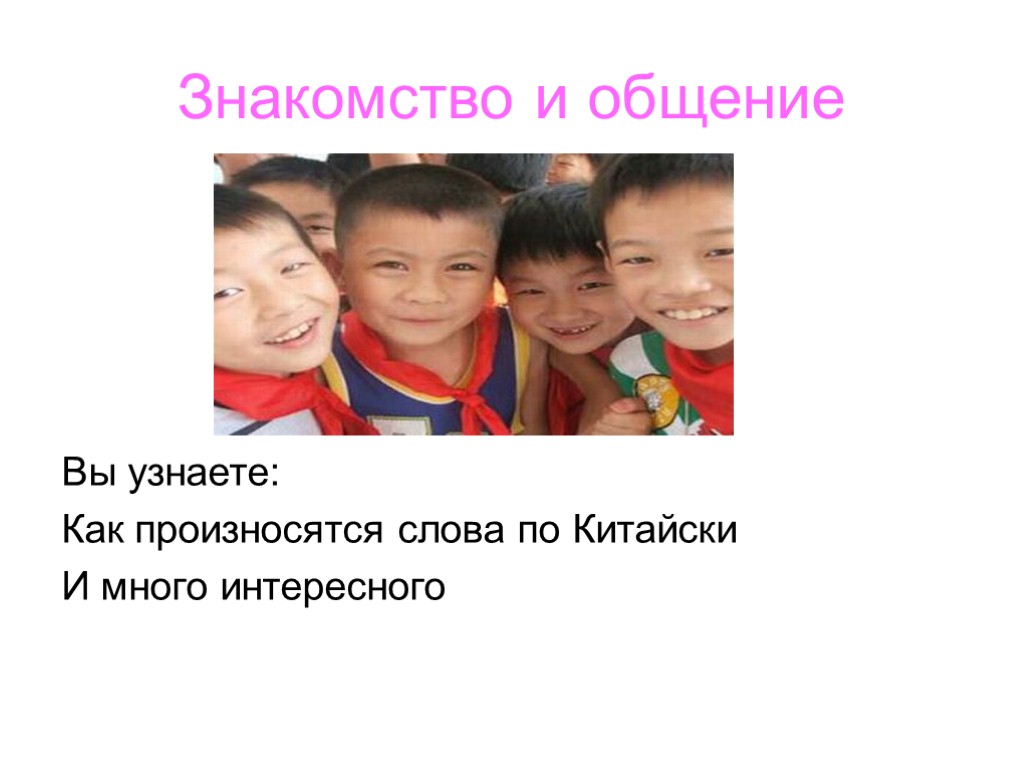 Знакомство и общение

Вы узнаете:
Как произносятся слова по Китайски
И много интересного